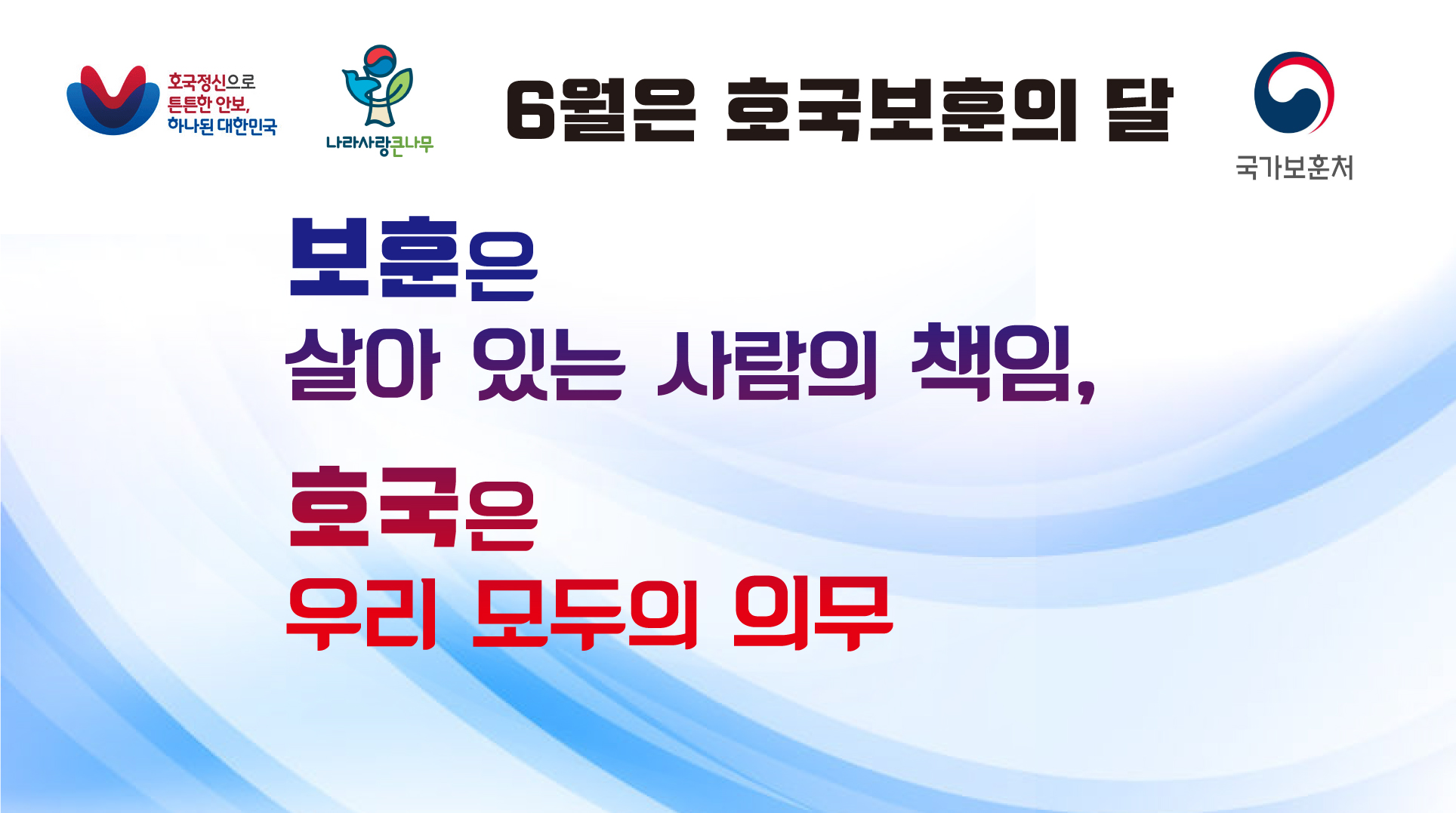 호국정신으로 튼튼한 안보, 하나된 대한민국

나라사랑큰나무

6월은 호국보훈의 달

국가보훈처

보훈은
살아 있는 사람의 책임,

호국은
우리 모두의 의무